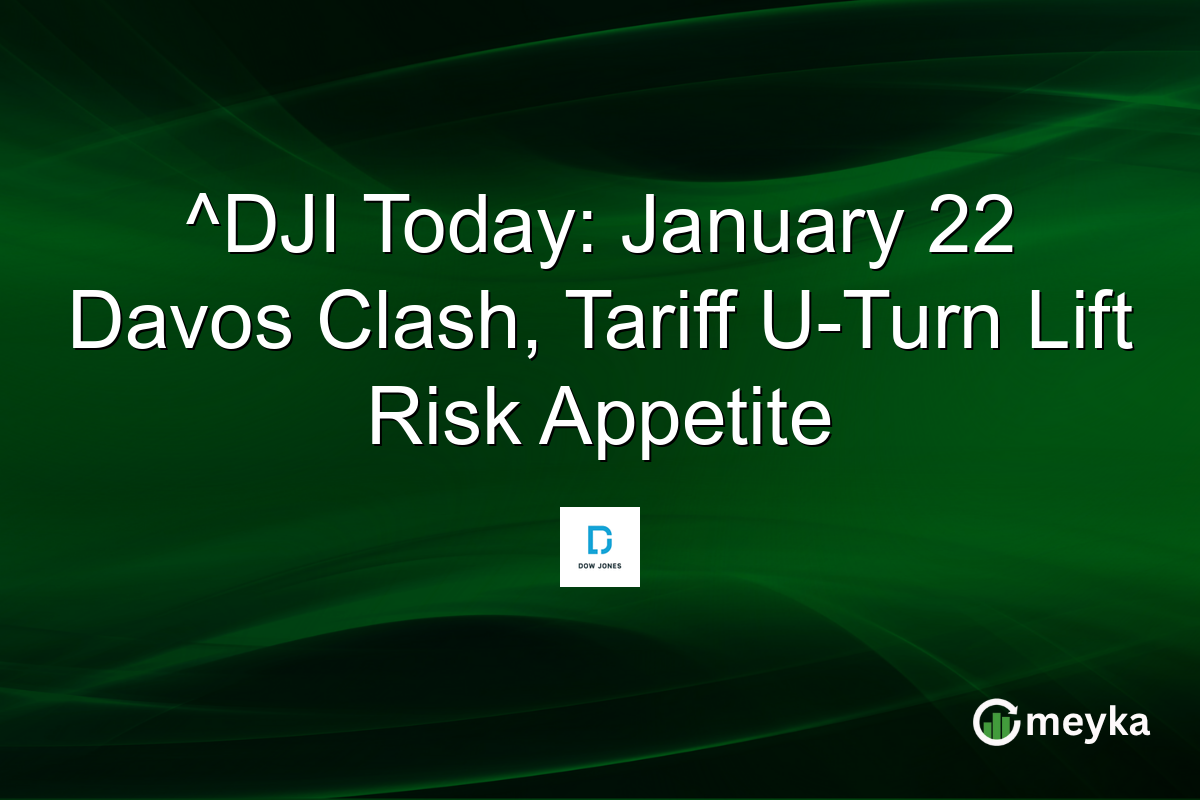 ^DJI Today: January 22 Davos Clash, Tariff U-Turn Lift Risk Appetite

DOW JONES

meyka